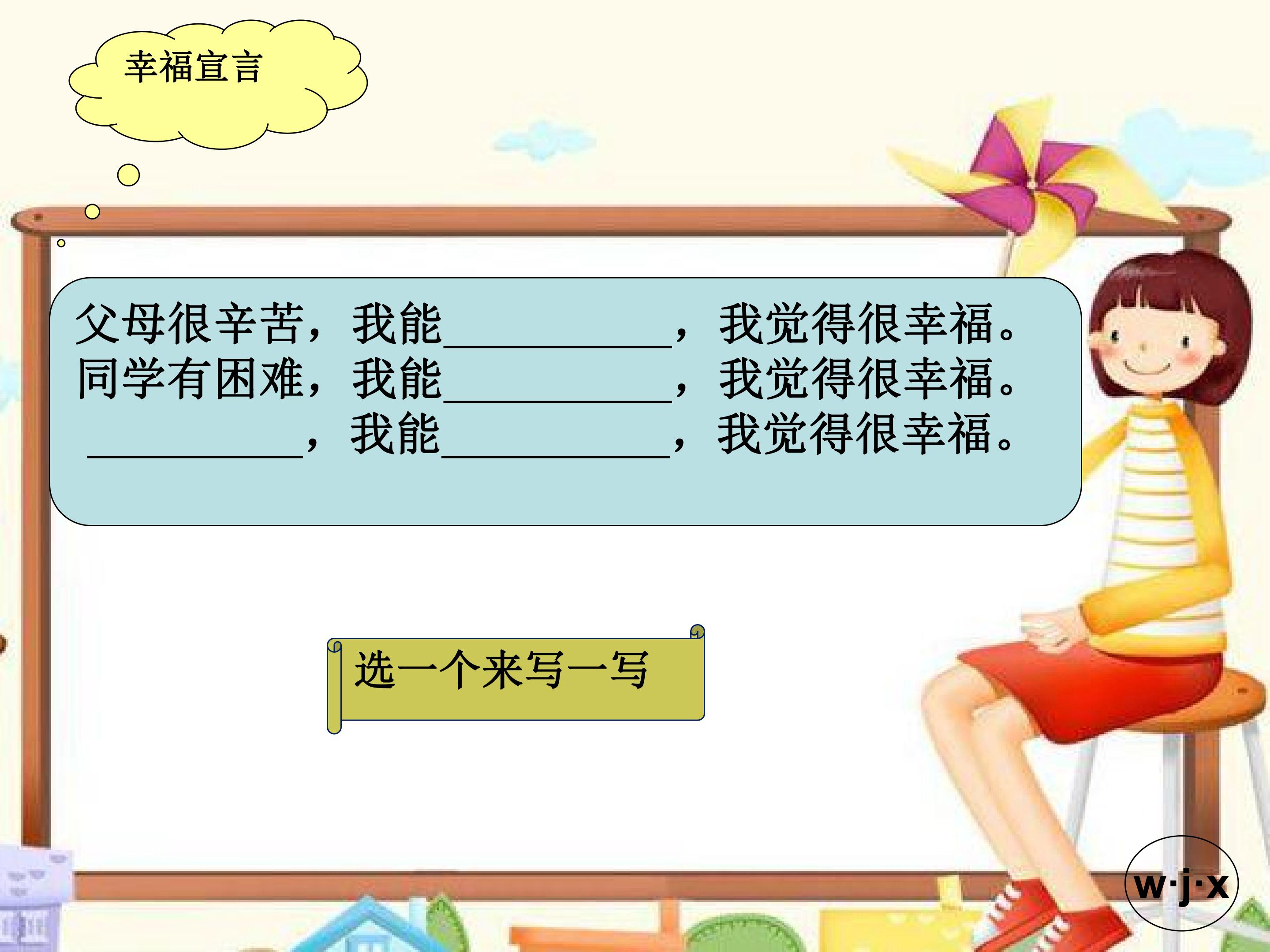 幸福宣言

父母很辛苦，我能____，我觉得很幸福。
同学有困难，我能____，我觉得很幸福。
____，我能____，我觉得很幸福。

选一个来写一写

w·j·x